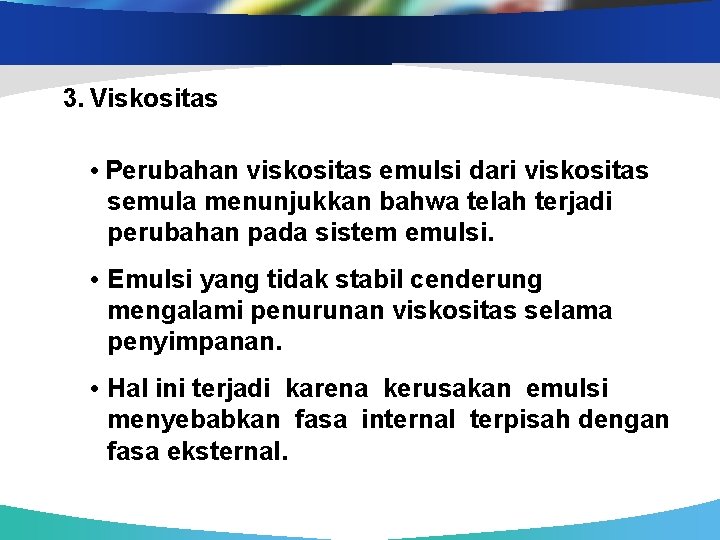 3. Viskositas

• Perubahan viskositas emulsi dari viskositas semula menunjukkan bahwa telah terjadi perubahan pada sistem emulsi.

• Emulsi yang tidak stabil cenderung mengalami penurunan viskositas selama penyimpanan.

• Hal ini terjadi karena kerusakan emulsi menyebabkan fasa internal terpisah dengan fasa eksternal.